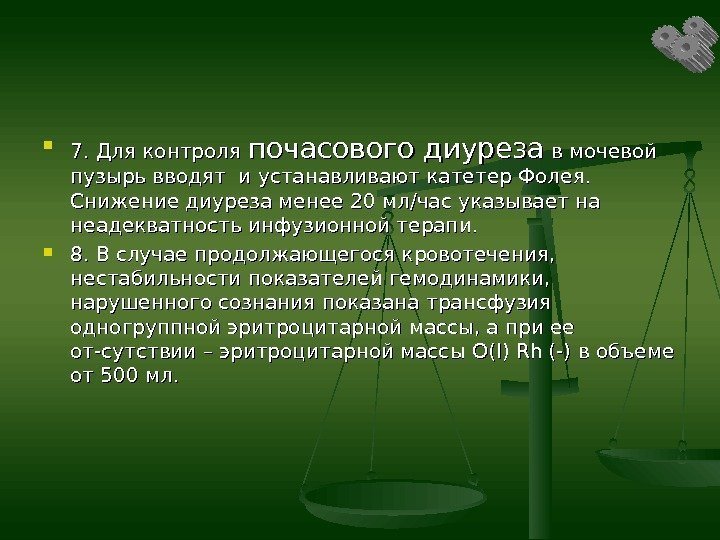 7. Для контроля почасового диуреза в мочевой пузырь вводят и устанавливают катетер Фолея. Снижение диуреза менее 20 мл/час указывает на неадекватность инфузионной терапи.

8. В случае продолжающегося кровотечения, нестабильности показателей гемодинамики, нарушенного сознания показана трансфузия одногруппной эритроцитарной массы, а при ее от-сутствии – эритроцитарной массы O(I) Rh (-) в объеме от 500 мл.